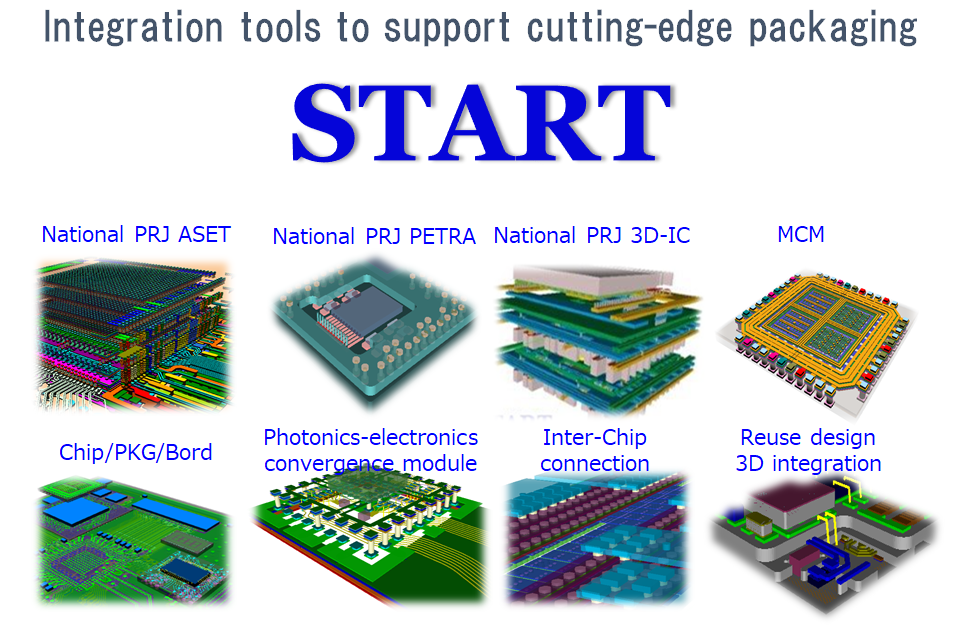 Integration tools to support cutting-edge packaging

START

National PRJ ASET

National PRJ PETRA

National PRJ 3D-IC

MCM

Chip/PKG/Bord

Photonics-electronics convergence module

Inter-Chip connection

Reuse design 3D integration